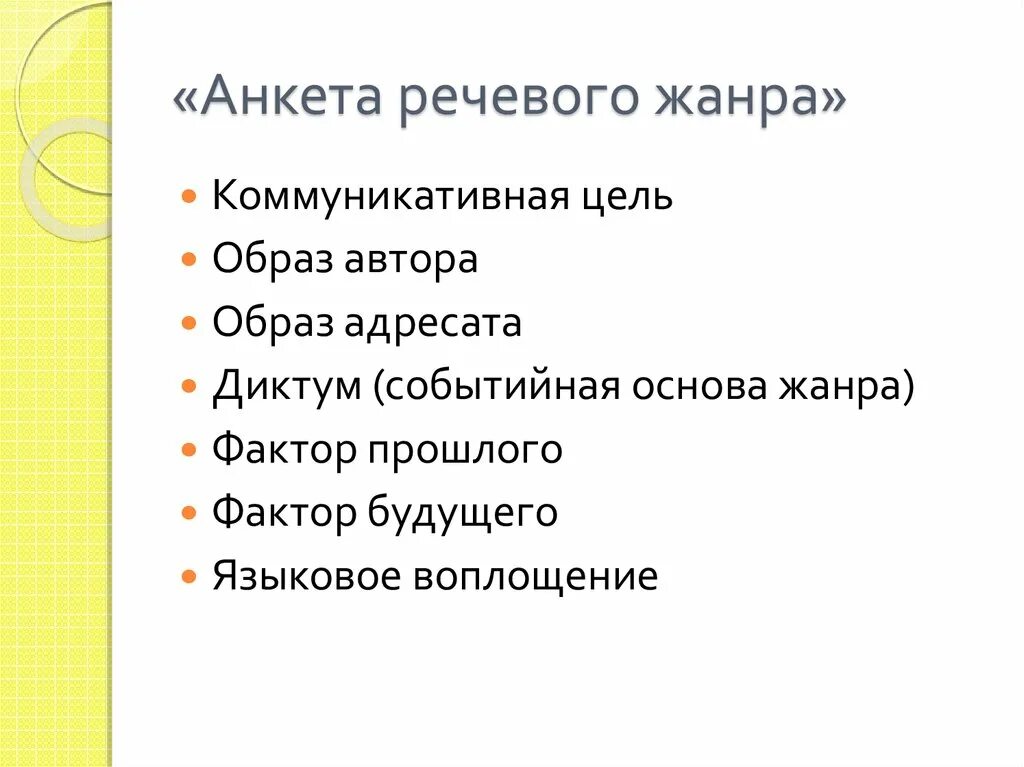 «Анкета речевого жанра»

- Коммуникативная цель
- Образ автора
- Образ адресата
- Диктум (событийная основа жанра)
- Фактор прошлого
- Фактор будущего
- Языковое воплощение